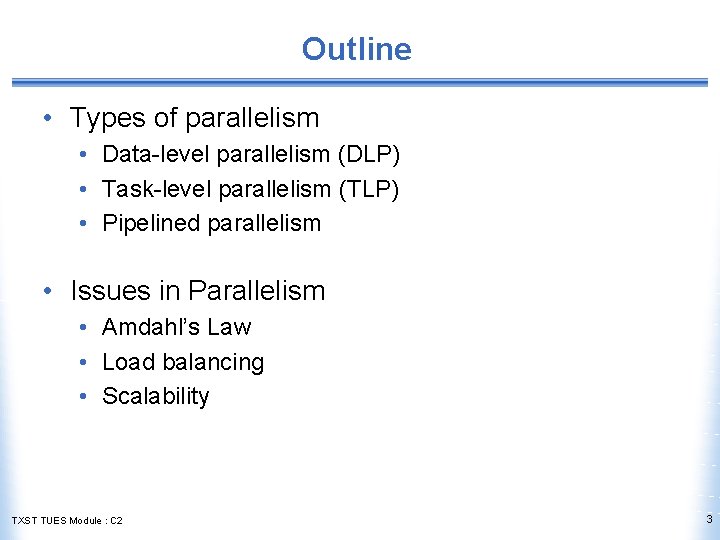 Outline

• Types of parallelism
  • Data-level parallelism (DLP)
  • Task-level parallelism (TLP)
  • Pipelined parallelism

• Issues in Parallelism
  • Amdahl's Law
  • Load balancing
  • Scalability

TXST TUES Module : C2

3